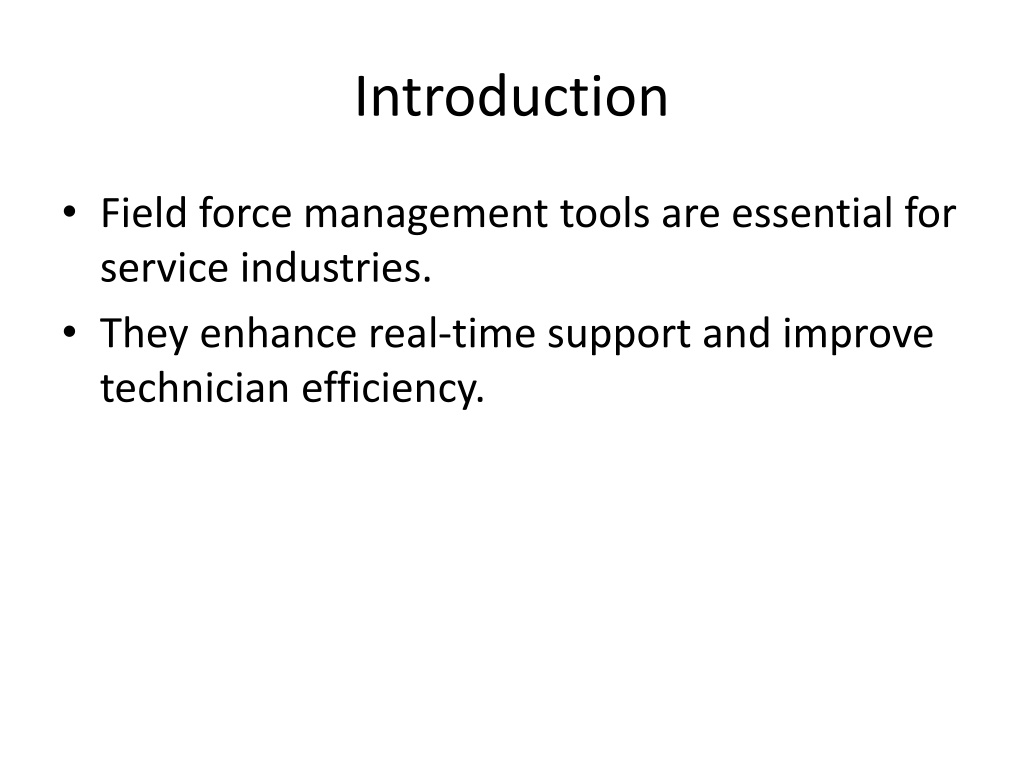 Introduction

• Field force management tools are essential for service industries.
• They enhance real-time support and improve technician efficiency.